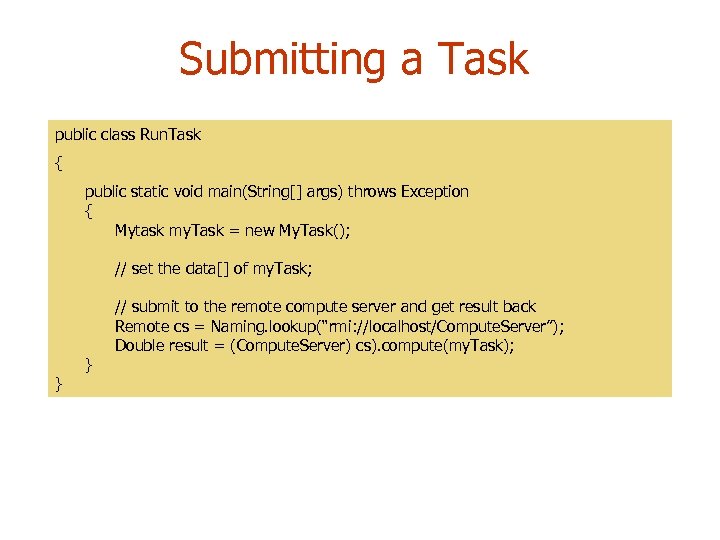 Submitting a Task

public class RunTask

{

public static void main(String[] args) throws Exception
{
Mytask myTask = new MyTask();

// set the data[] of myTask;

// submit to the remote compute server and get result back
Remote cs = Naming.lookup("rmi://localhost/ComputeServer");
Double result = (ComputeServer) cs).compute(myTask);
}
}